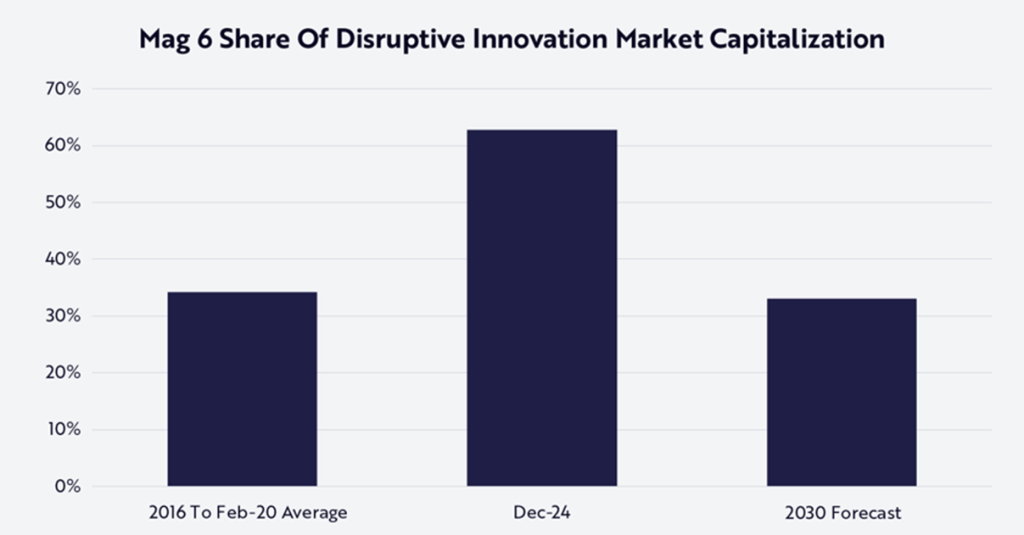 Mag 6 Share Of Disruptive Innovation Market Capitalization

70%
60%
50%
40%
30%
20%
10%
0%

2016 To Feb-20 Average
Dec-24
2030 Forecast